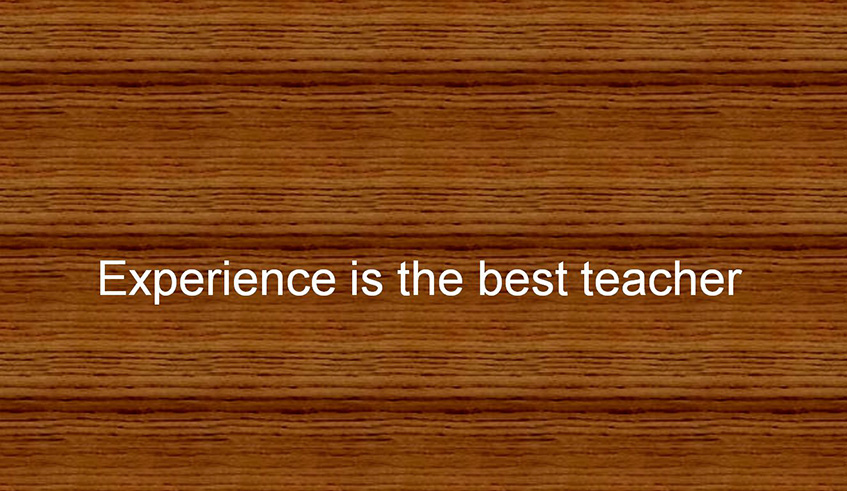 Experience is the best teacher